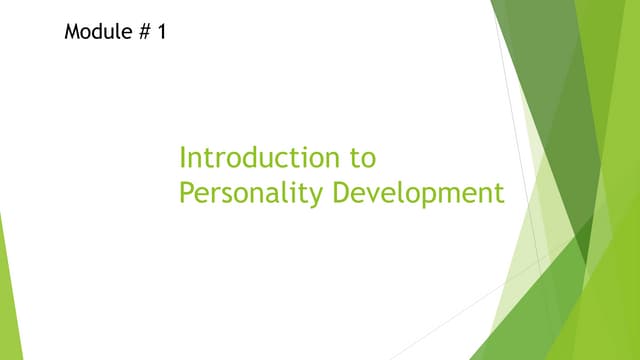 Module # 1

Introduction to Personality Development